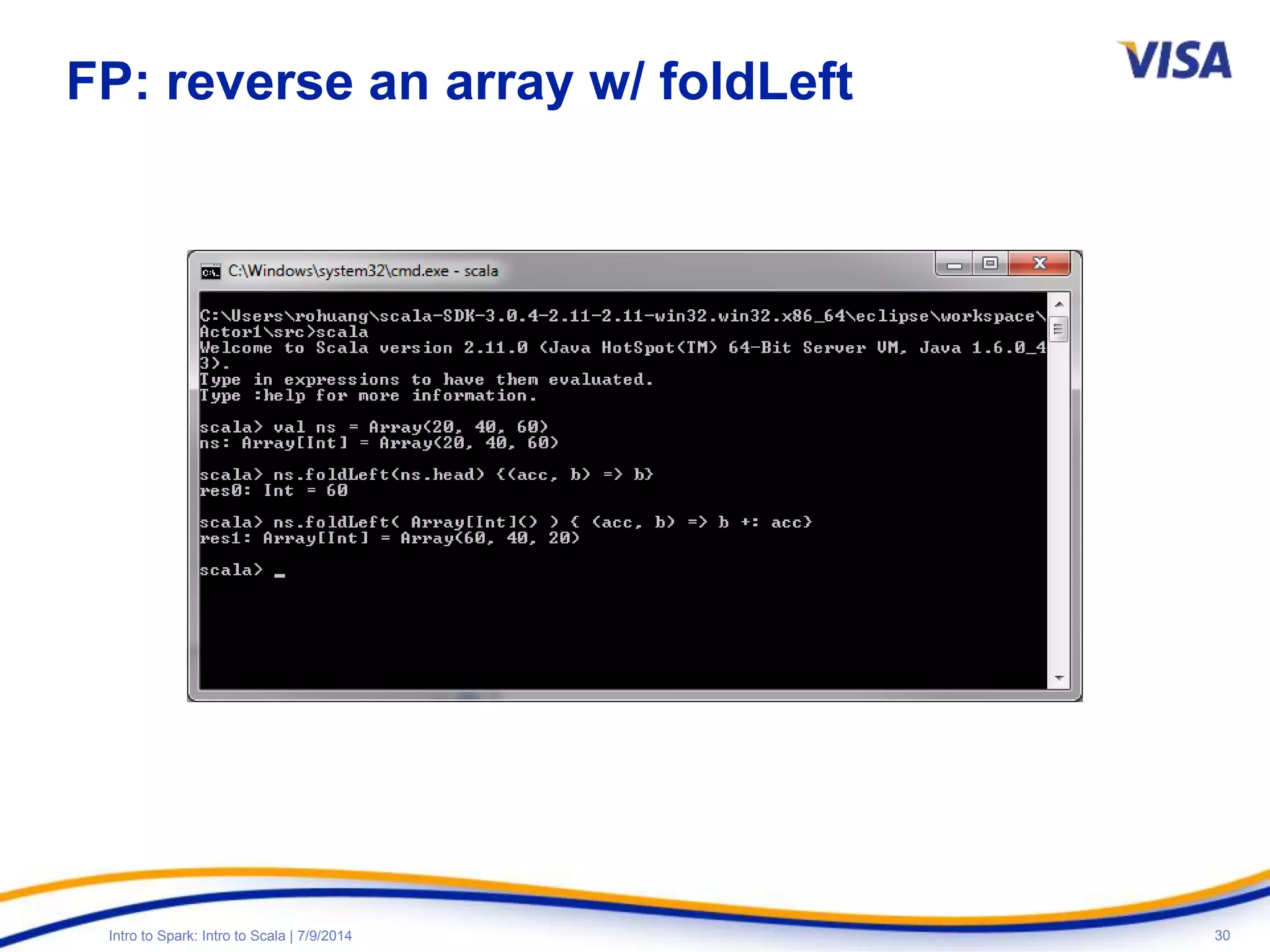 FP: reverse an array w/ foldLeft

VISA

C:\Windows\system32\cmd.exe - scala

C:\Users\rohuang\scala-SDK-3.0.4-2.11-2.11-win32.win32.x86_64\eclipse\workspace\Actor1\src>scala
Welcome to Scala version 2.11.0 (Java HotSpot(TM) 64-Bit Server VM, Java 1.6.0_43).
Type in expressions to have them evaluated.
Type :help for more information.

scala> val ns = Array(20, 40, 60)
ns: Array[Int] = Array(20, 40, 60)

scala> ns.foldLeft(ns.head) {(acc, b) => b}
res0: Int = 60

scala> ns.foldLeft( Array[Int]() ) { (acc, b) => b +: acc}
res1: Array[Int] = Array(60, 40, 20)

scala> _

Intro to Spark: Intro to Scala | 7/9/2014

30